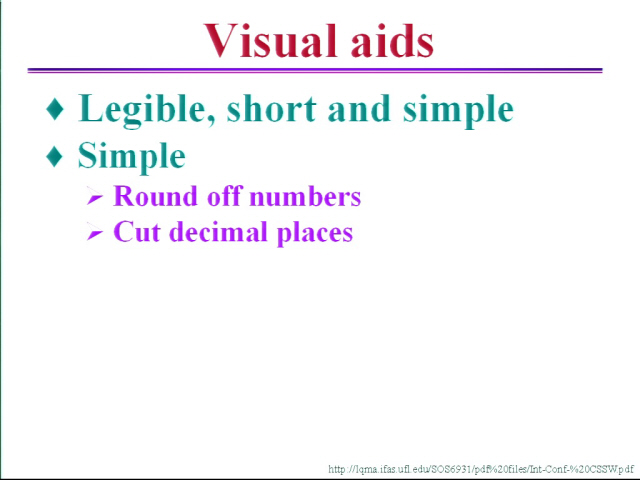 Visual aids

♦ Legible, short and simple
♦ Simple
➢ Round off numbers
➢ Cut decimal places

http://lqma.ifas.ufl.edu/SOS6931/pdf%20files/Int-Conf-%20CSSW.pdf